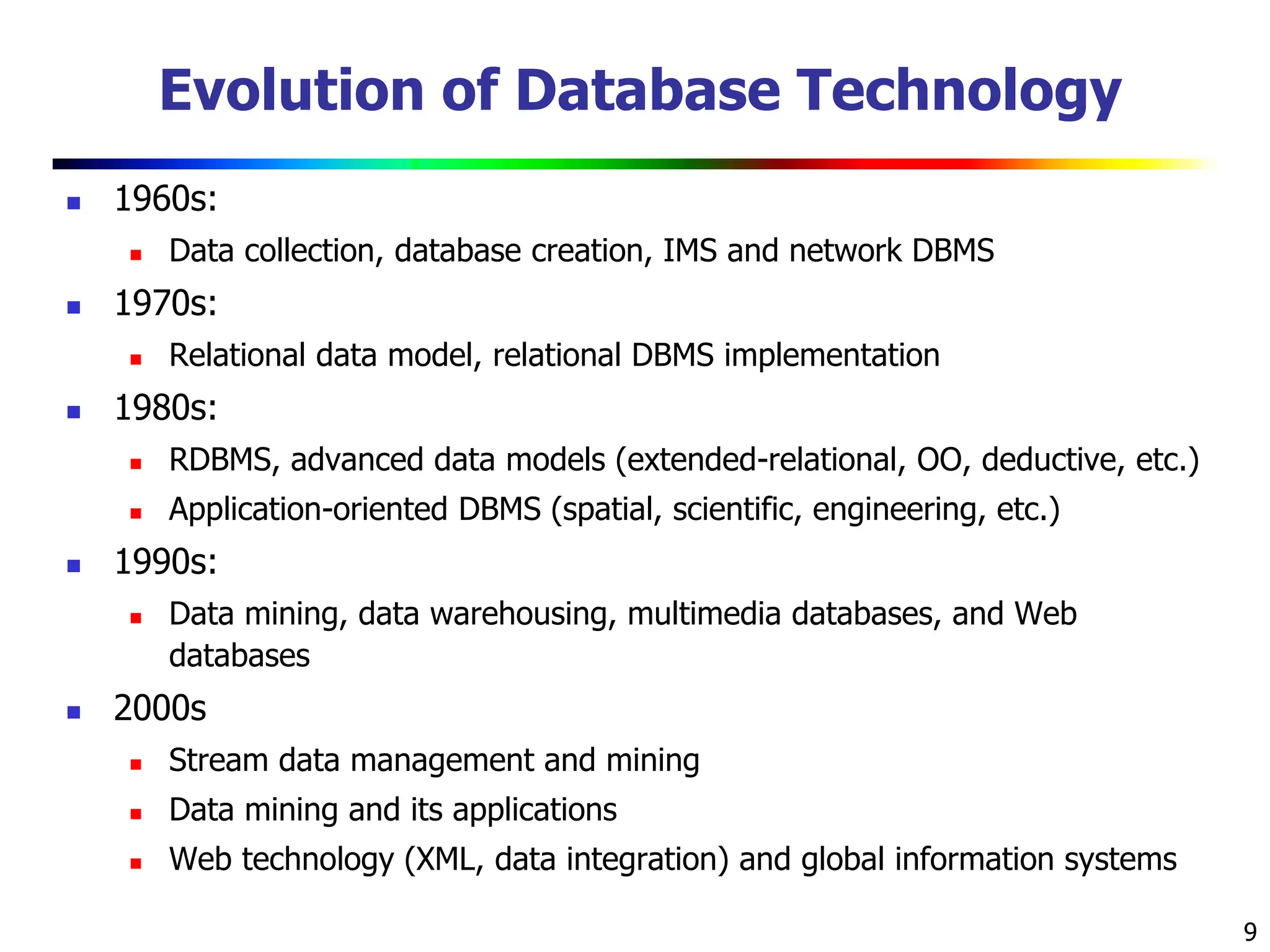 Evolution of Database Technology

- 1960s:
  - Data collection, database creation, IMS and network DBMS
- 1970s:
  - Relational data model, relational DBMS implementation
- 1980s:
  - RDBMS, advanced data models (extended-relational, OO, deductive, etc.)
  - Application-oriented DBMS (spatial, scientific, engineering, etc.)
- 1990s:
  - Data mining, data warehousing, multimedia databases, and Web databases
- 2000s
  - Stream data management and mining
  - Data mining and its applications
  - Web technology (XML, data integration) and global information systems

9